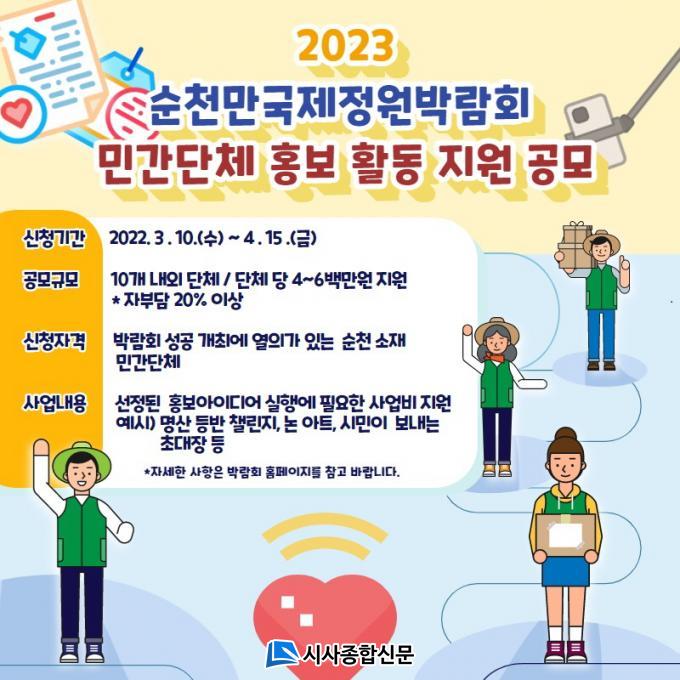 2023
순천만국제정원박람회
민간단체 홍보 활동 지원 공모

신청기간 2022. 3 . 10.(수) ~ 4 . 15 .(금)

공모규모 10개 내외 단체 / 단체 당 4~6백만원 지원
* 자부담 20% 이상

신청자격 박람회 성공 개최에 열의가 있는 순천 소재 민간단체

사업내용 선정된 홍보아이디어 실행에 필요한 사업비 지원
예시) 명산 등반 챌린지, 논 아트, 시민이 보내는 초대장 등

*자세한 사항은 박람회 홈페이지를 참고 바랍니다.

시사종합신문